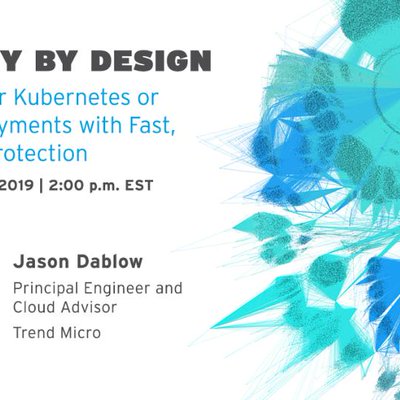 Y BY DESIGN

r Kubernetes or yments with Fast, rotection

2019 | 2:00 p.m. EST

Jason Dablow

Principal Engineer and Cloud Advisor

Trend Micro